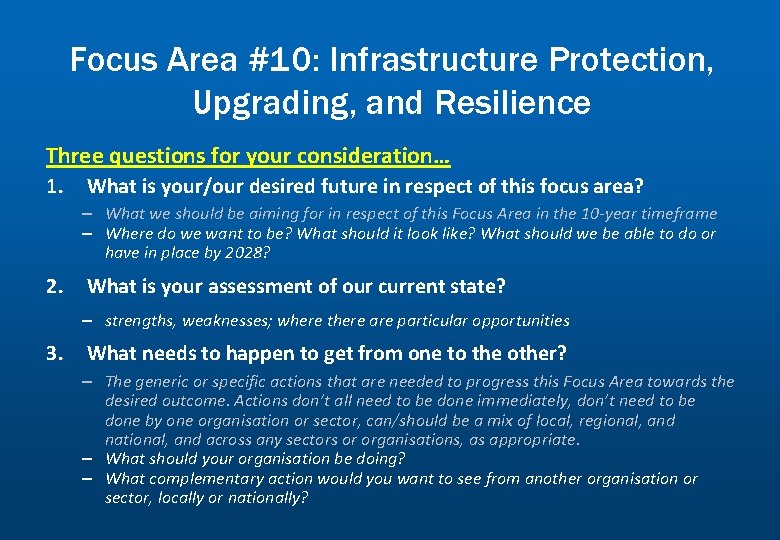 Focus Area #10: Infrastructure Protection, Upgrading, and Resilience

Three questions for your consideration…

1. What is your/our desired future in respect of this focus area?

– What we should be aiming for in respect of this Focus Area in the 10-year timeframe
– Where do we want to be? What should it look like? What should we be able to do or have in place by 2028?

2. What is your assessment of our current state?

– strengths, weaknesses; where there are particular opportunities

3. What needs to happen to get from one to the other?

– The generic or specific actions that are needed to progress this Focus Area towards the desired outcome. Actions don't all need to be done immediately, don't need to be done by one organisation or sector, can/should be a mix of local, regional, and national, and across any sectors or organisations, as appropriate.
– What should your organisation be doing?
– What complementary action would you want to see from another organisation or sector, locally or nationally?